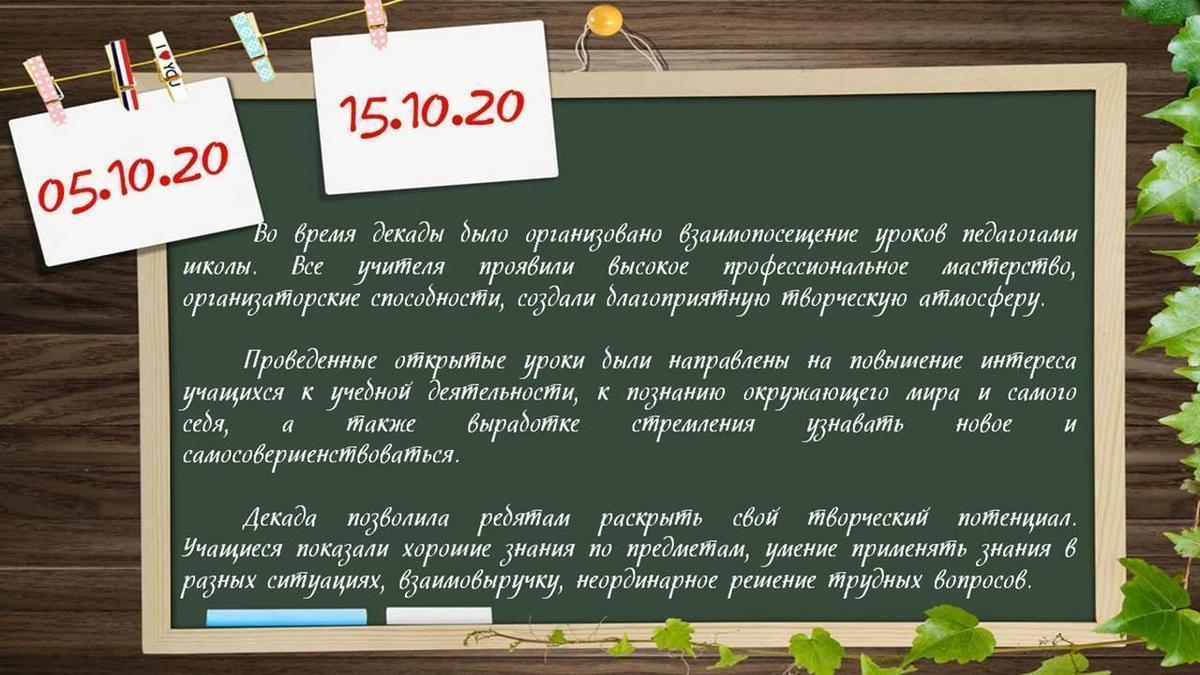 05.10.20

15.10.20

Во время декады было организовано взаимопосещение уроков педагогами школы. Все учителя проявили высокое профессиональное мастерство, организаторские способности, создали благоприятную творческую атмосферу.

Проведенные открытые уроки были направлены на повышение интереса учащихся к учебной деятельности, к познанию окружающего мира и самого себя, а также выработке стремления узнавать новое и самосовершенствоваться.

Декада позволила ребятам раскрыть свой творческий потенциал. Учащиеся показали хорошие знания по предметам, умение применять знания в разных ситуациях, взаимовыручку, неординарное решение трудных вопросов.